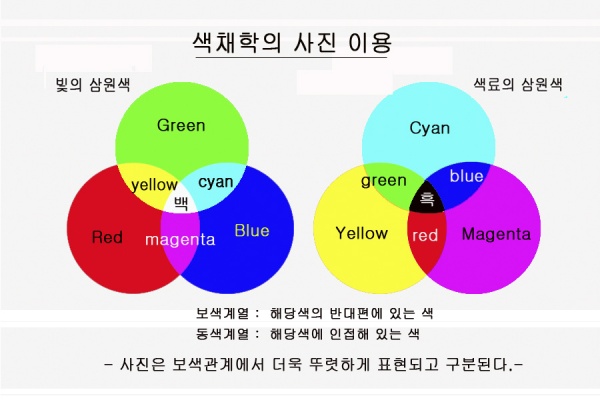 색채학의 사진 이용

빛의 삼원색

Green

yellow

cyan

백

Red

magenta

Blue

색료의 삼원색

Cyan

green

blue

흑

Yellow

red

Magenta

보색계열 : 해당색의 반대편에 있는 색

동색계열 : 해당색에 인접해 있는 색

- 사진은 보색관계에서 더욱 뚜렷하게 표현되고 구분된다.-